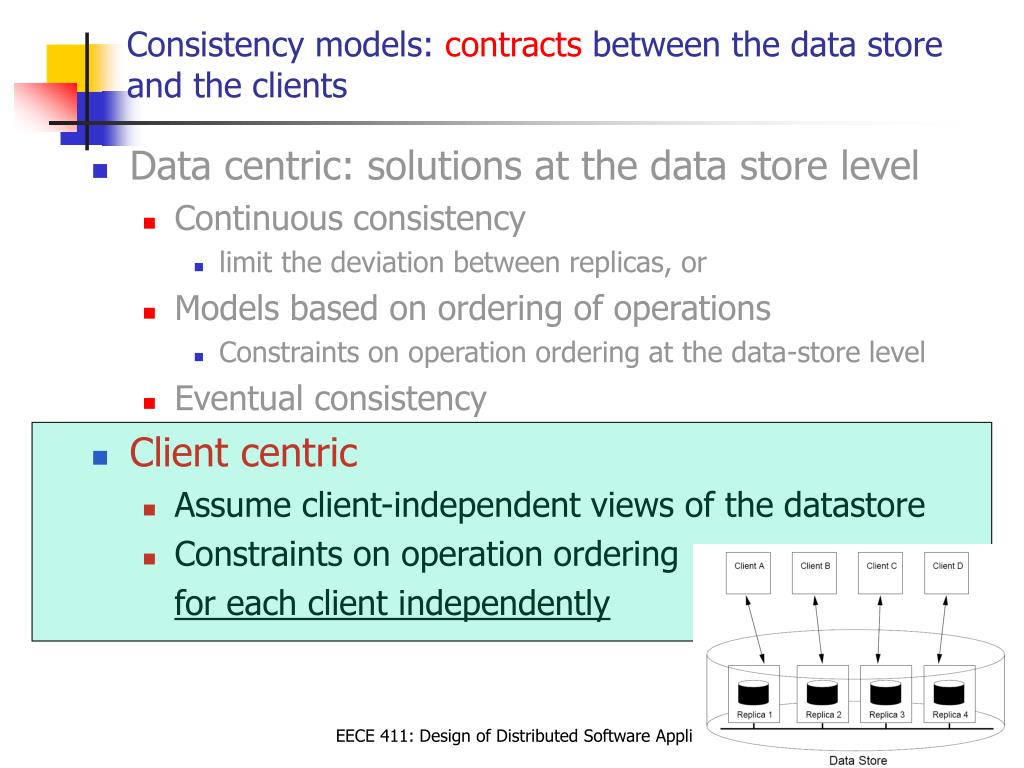 Consistency models: contracts between the data store and the clients

Data centric: solutions at the data store level
Continuous consistency
limit the deviation between replicas, or
Models based on ordering of operations
Constraints on operation ordering at the data-store level
Eventual consistency

Client centric
Assume client-independent views of the datastore
Constraints on operation ordering for each client independently

Client A
Client B
Client C
Client D
Replica 1
Replica 2
Replica 3
Replica 4
Data Store

EECE 411: Design of Distributed Software Appli